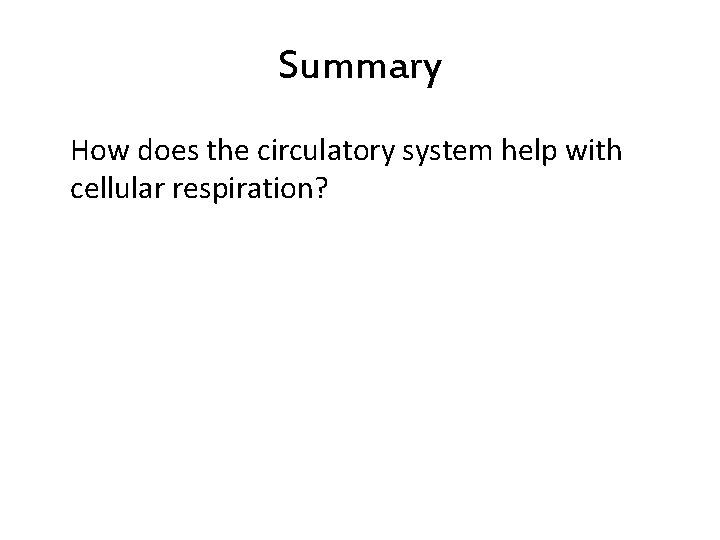 Summary

How does the circulatory system help with cellular respiration?